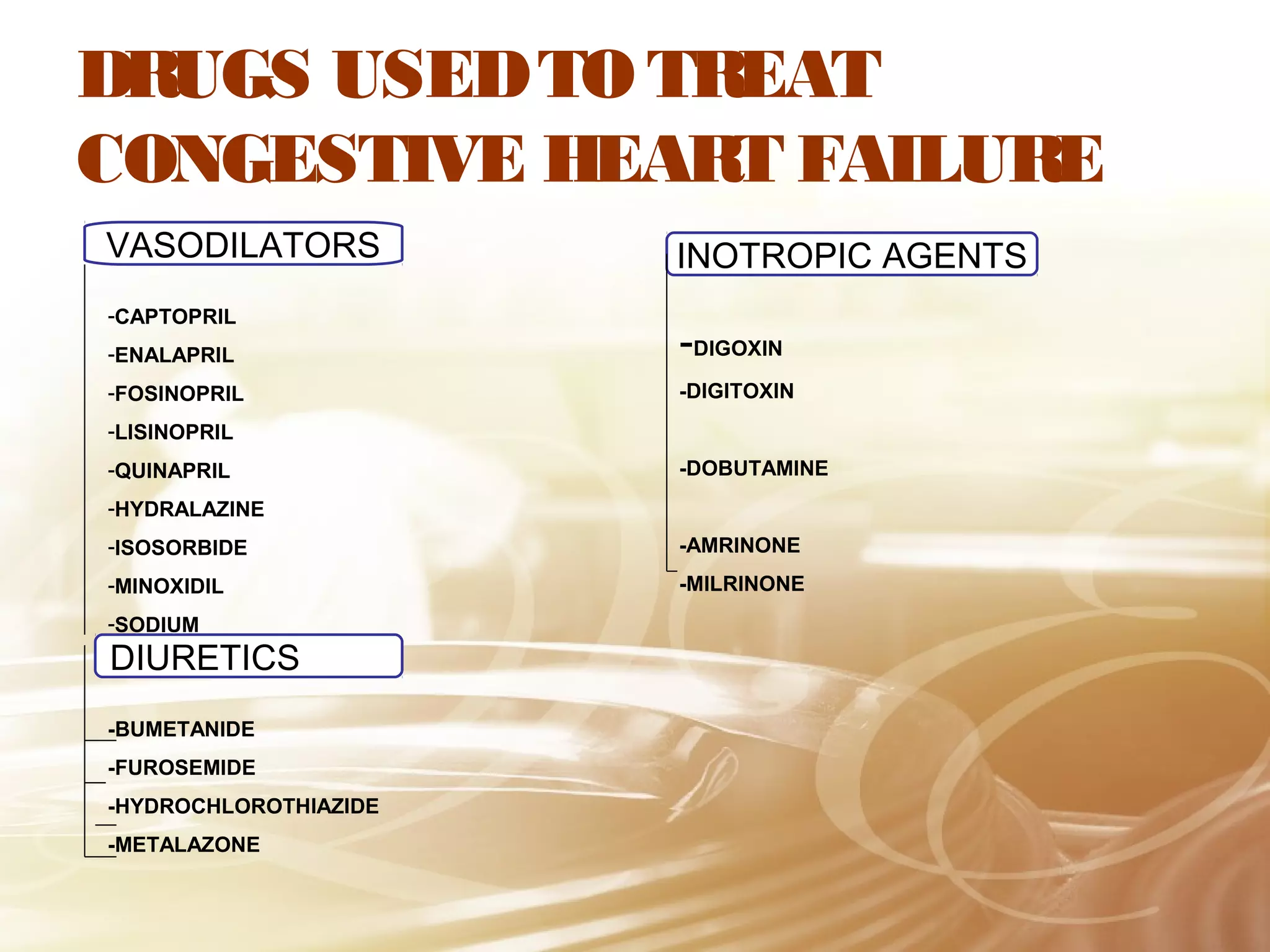 DRUGS USED TO TREAT CONGESTIVE HEART FAILURE

VASODILATORS

-CAPTOPRIL
-ENALAPRIL
-FOSINOPRIL
-LISINOPRIL
-QUINAPRIL
-HYDRALAZINE
-ISOSORBIDE
-MINOXIDIL
-SODIUM

DIURETICS

-BUMETANIDE
-FUROSEMIDE
-HYDROCHLOROTHIAZIDE
-METALAZONE

INOTROPIC AGENTS

-DIGOXIN
-DIGITOXIN
-DOBUTAMINE
-AMRINONE
-MILRINONE